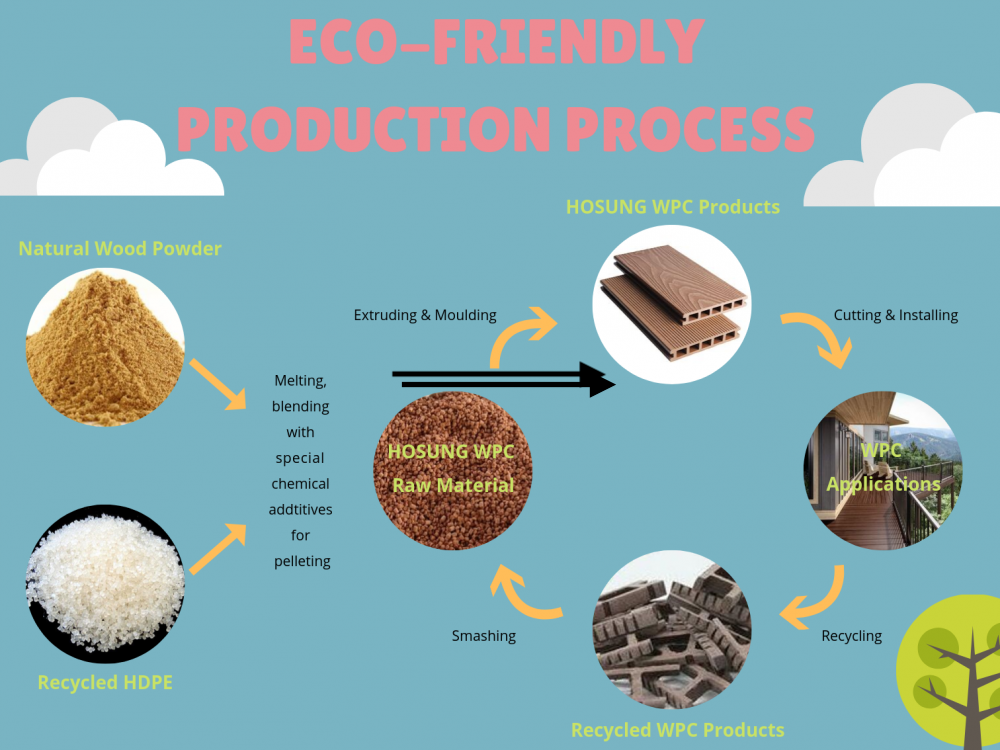 ECO-FRIENDLY PRODUCTION PROCESS

Natural Wood Powder

Recycled HDPE

Melting, blending with special chemical addtitives for pelleting

HOSUNG WPC Raw Material

Extruding & Moulding

HOSUNG WPC Products

Cutting & Installing

WPC Applications

Recycling

Recycled WPC Products

Smashing